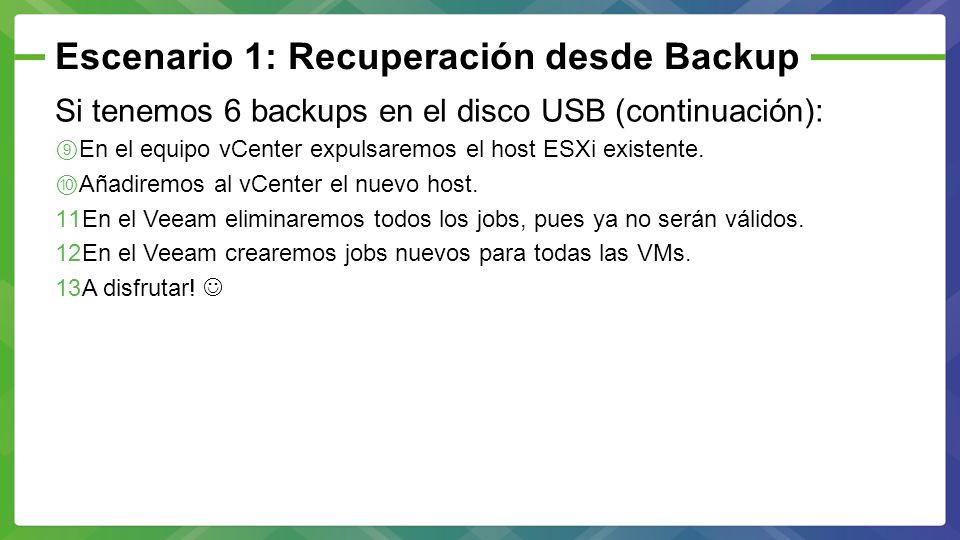 Escenario 1: Recuperación desde Backup

Si tenemos 6 backups en el disco USB (continuación):

⑨En el equipo vCenter expulsaremos el host ESXi existente.

⑩Añadiremos al vCenter el nuevo host.

11En el Veeam eliminaremos todos los jobs, pues ya no serán válidos.

12En el Veeam crearemos jobs nuevos para todas las VMs.

13A disfrutar! ☺